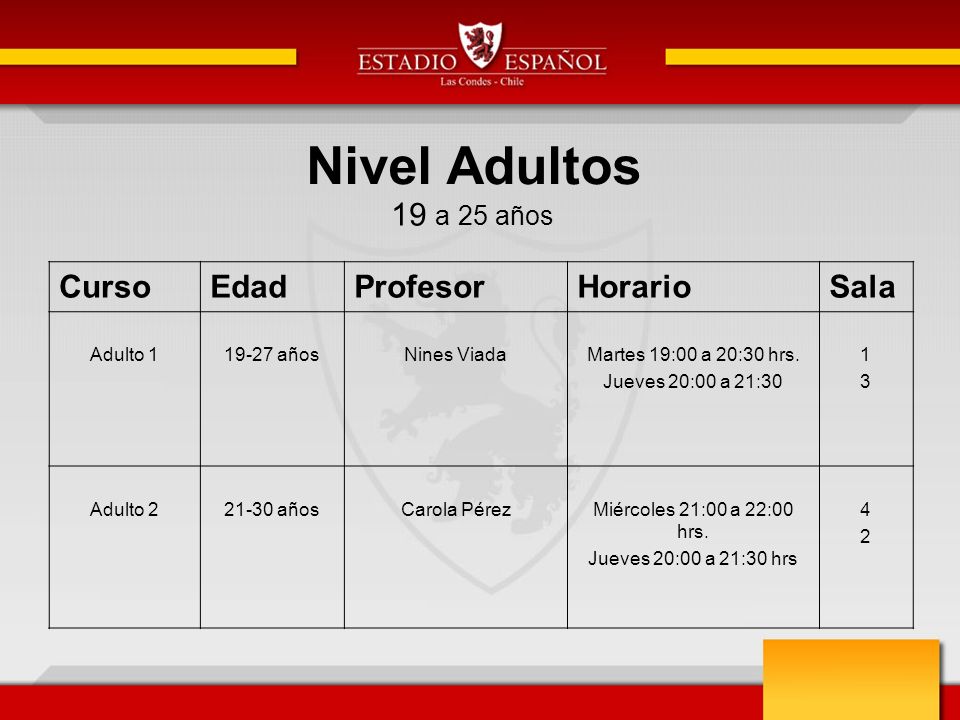 ESTADIO ESPAÑOL
Las Condes - Chile

Nivel Adultos
19 a 25 años

| Curso | Edad | Profesor | Horario | Sala |
|---|---|---|---|---|
| Adulto 1 | 19-27 años | Nines Viada | Martes 19:00 a 20:30 hrs. Jueves 20:00 a 21:30 | 1 3 |
| Adulto 2 | 21-30 años | Carola Pérez | Miércoles 21:00 a 22:00 hrs. Jueves 20:00 a 21:30 hrs | 4 2 |